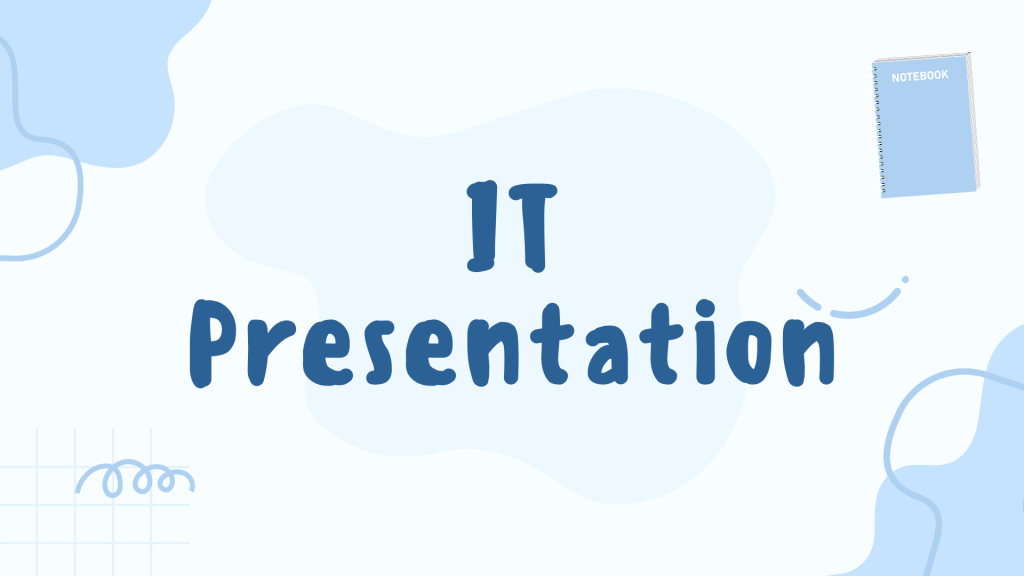 NOTEBOOK

IT
Presentation